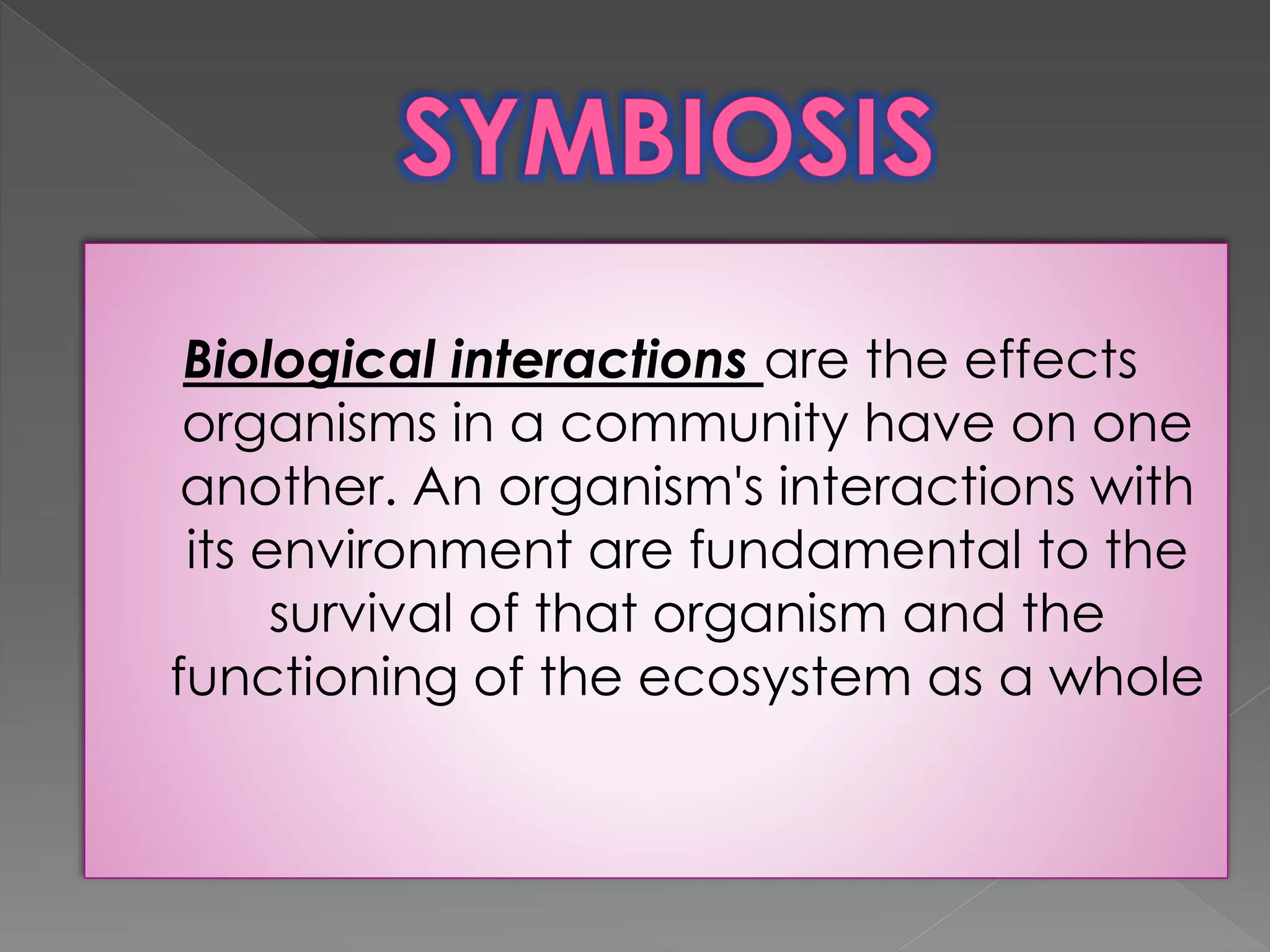 SYMBIOSIS

Biological interactions are the effects organisms in a community have on one another. An organism's interactions with its environment are fundamental to the survival of that organism and the functioning of the ecosystem as a whole